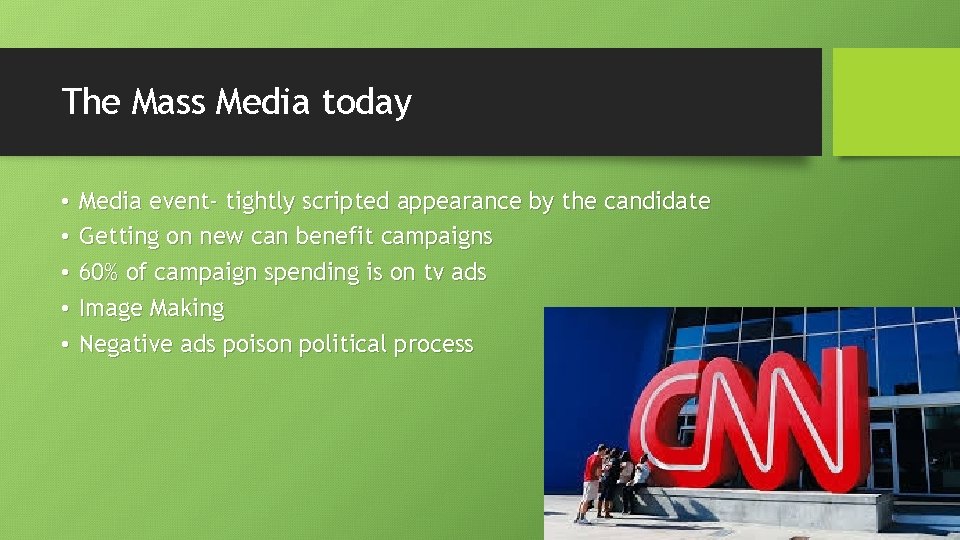 The Mass Media today

• Media event- tightly scripted appearance by the candidate
• Getting on new can benefit campaigns
• 60% of campaign spending is on tv ads
• Image Making
• Negative ads poison political process

CNN